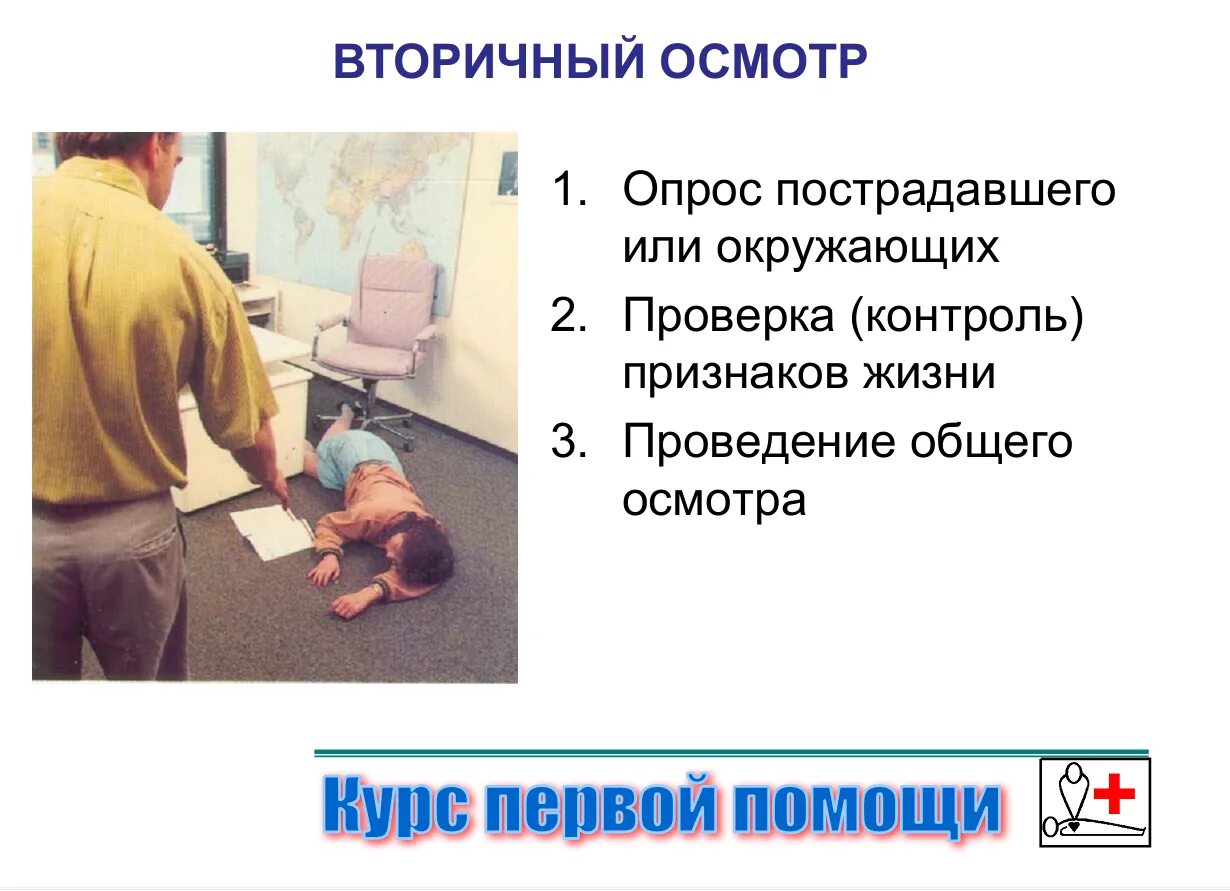 ВТОРИЧНЫЙ ОСМОТР

1. Опрос пострадавшего или окружающих
2. Проверка (контроль) признаков жизни
3. Проведение общего осмотра

Курс первой помощи